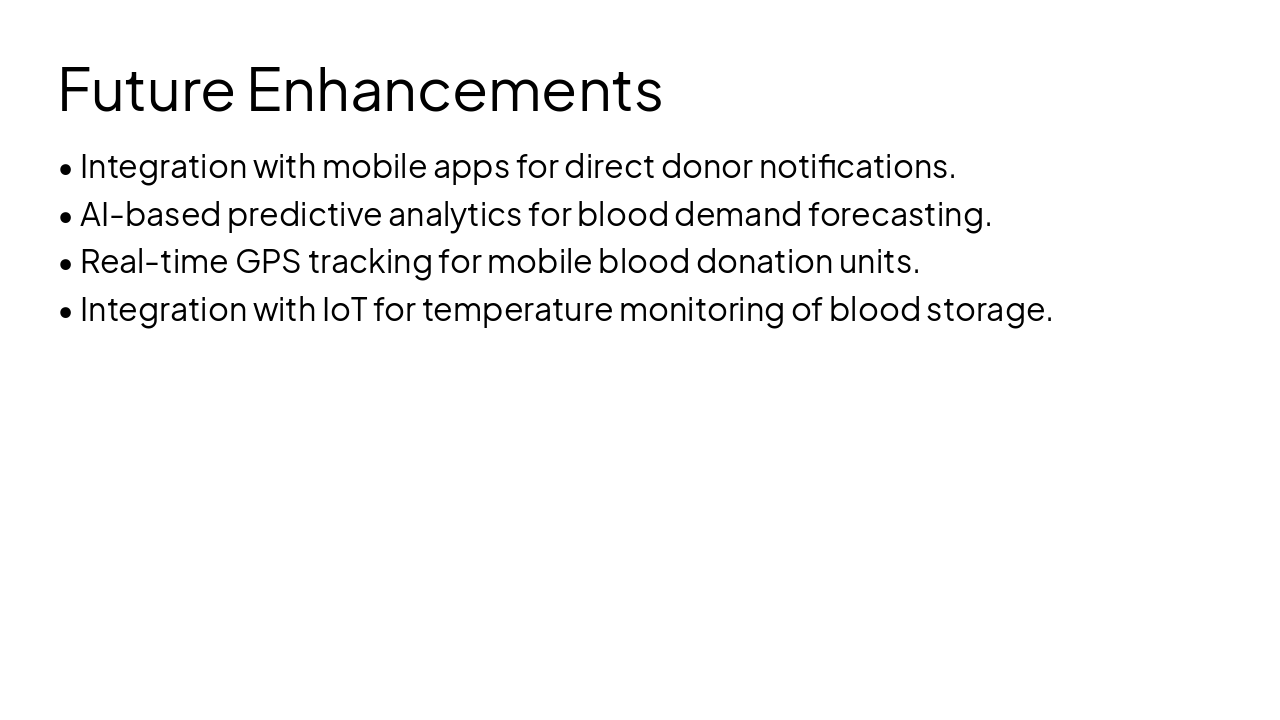 Future Enhancements

• Integration with mobile apps for direct donor notifications.
• AI-based predictive analytics for blood demand forecasting.
• Real-time GPS tracking for mobile blood donation units.
• Integration with IoT for temperature monitoring of blood storage.